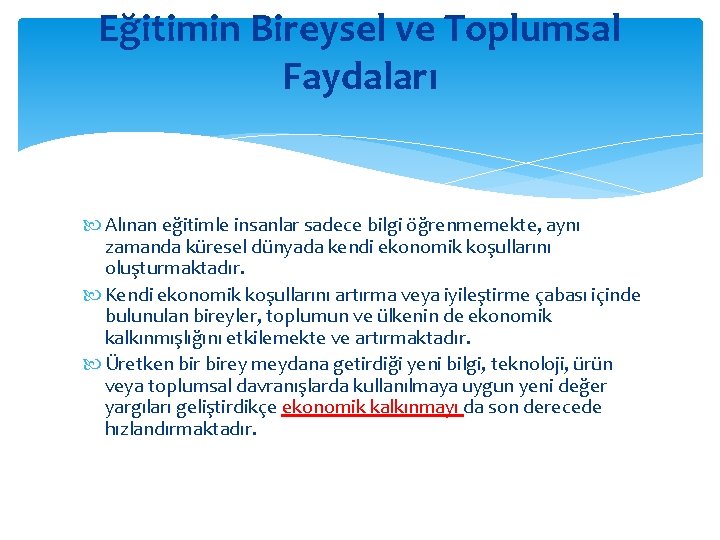 Eğitimin Bireysel ve Toplumsal Faydaları

Alınan eğitimle insanlar sadece bilgi öğrenmemekte, aynı zamanda küresel dünyada kendi ekonomik koşullarını oluşturmaktadır.

Kendi ekonomik koşullarını artırma veya iyileştirme çabası içinde bulunulan bireyler, toplumun ve ülkenin de ekonomik kalkınmışlığını etkilemekte ve artırmaktadır.

Üretken bir birey meydana getirdiği yeni bilgi, teknoloji, ürün veya toplumsal davranışlarda kullanılmaya uygun yeni değer yargıları geliştirdikçe ekonomik kalkınmayı da son derecede hızlandırmaktadır.